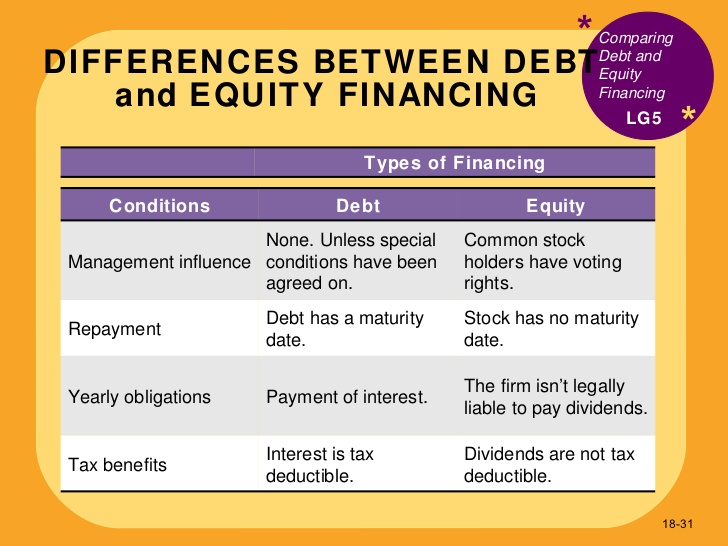 DIFFERENCES BETWEEN DEBT and EQUITY FINANCING

*
Comparing Debt and Equity Financing
LG5
*

| | Types of Financing | |
|---|---|---|
| Conditions | Debt | Equity |
| Management influence | None. Unless special conditions have been agreed on. | Common stock holders have voting rights. |
| Repayment | Debt has a maturity date. | Stock has no maturity date. |
| Yearly obligations | Payment of interest. | The firm isn't legally liable to pay dividends. |
| Tax benefits | Interest is tax deductible. | Dividends are not tax deductible. |

18-31